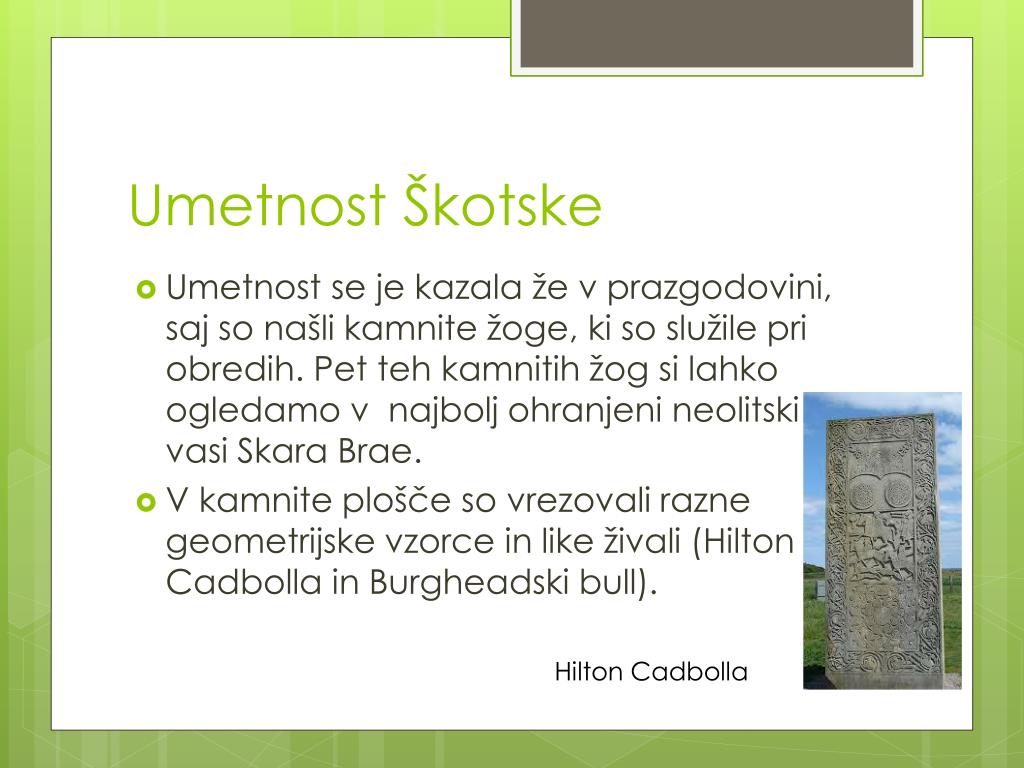 Umetnost Škotske

Umetnost se je kazala že v prazgodovini, saj so našli kamnite žoge, ki so služile pri obredih. Pet teh kamnitih žog si lahko ogledamo v  najbolj ohranjeni neolitski vasi Skara Brae.

V kamnite plošče so vrezovali razne geometrijske vzorce in like živali (Hilton Cadbolla in Burgheadski bull).

Hilton Cadbolla